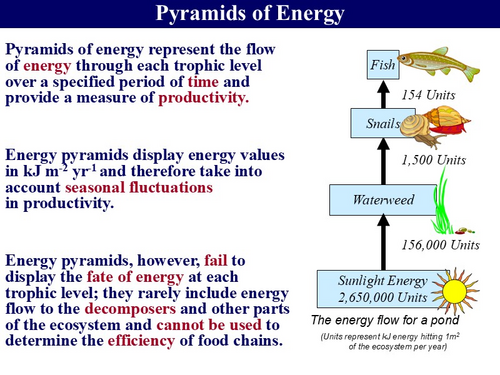 Pyramids of Energy

Pyramids of energy represent the flow of energy through each trophic level over a specified period of time and provide a measure of productivity.

Energy pyramids display energy values in kJ $m^{-2}$ $yr^{-1}$ and therefore take into account seasonal fluctuations in productivity.

Energy pyramids, however, fail to display the fate of energy at each trophic level; they rarely include energy flow to the decomposers and other parts of the ecosystem and cannot be used to determine the efficiency of food chains.

Fish

154 Units

Snails

1,500 Units

Waterweed

156,000 Units

Sunlight Energy 2,650,000 Units

The energy flow for a pond

(Units represent kJ energy hitting $1m^2$ of the ecosystem per year)